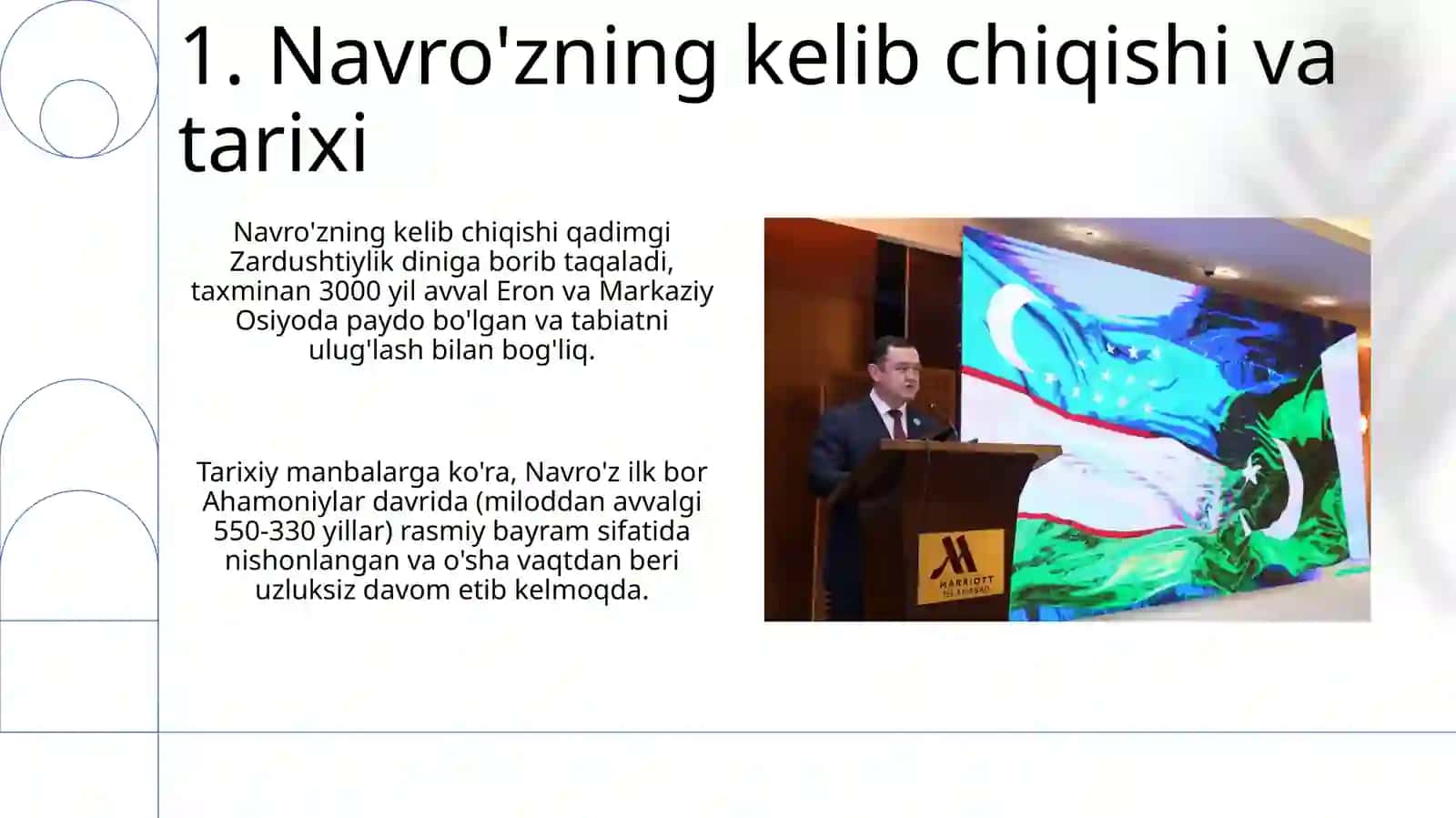 1. Navro'zning kelib chiqishi va tarixi

Navro'zning kelib chiqishi qadimgi Zardushtiylik diniga borib taqaladi, taxminan 3000 yil avval Eron va Markaziy Osiyoda paydo bo'lgan va tabiatni ulug'lash bilan bog'liq.

Tarixiy manbalarga ko'ra, Navro'z ilk bor Ahamoniylar davrida (miloddan avvalgi 550-330 yillar) rasmiy bayram sifatida nishonlangan va o'sha vaqtdan beri uzluksiz davom etib kelmoqda.

MARRIOTT
ISLAMABAD